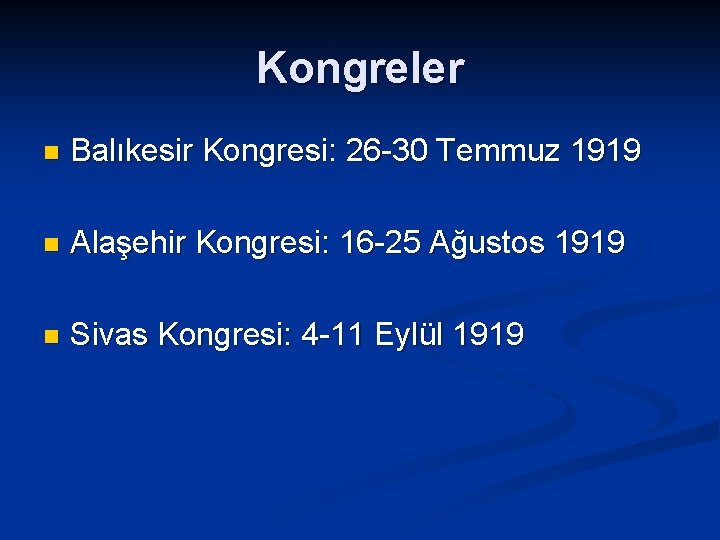 Kongreler

Balıkesir Kongresi: 26-30 Temmuz 1919

Alaşehir Kongresi: 16-25 Ağustos 1919

Sivas Kongresi: 4-11 Eylül 1919